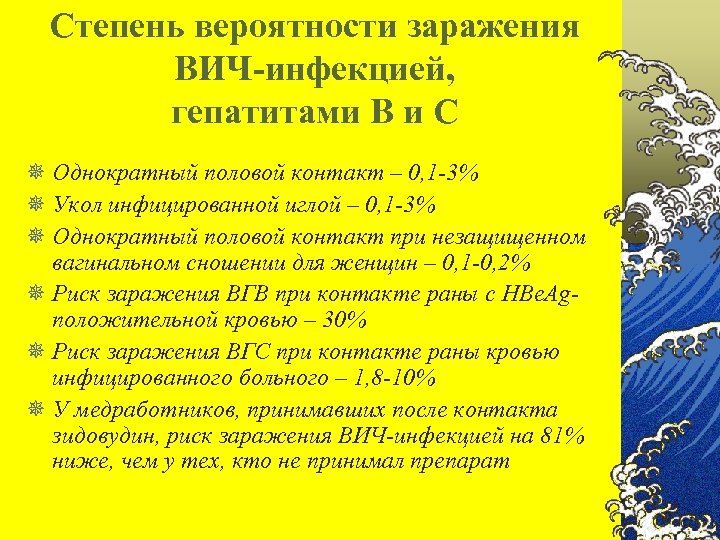 Степень вероятности заражения ВИЧ-инфекцией, гепатитами В и С

Однократный половой контакт – 0,1-3%

Укол инфицированной иглой – 0,1-3%

Однократный половой контакт при незащищенном вагинальном сношении для женщин – 0,1-0,2%

Риск заражения ВГВ при контакте раны с HBeAg-положительной кровью – 30%

Риск заражения ВГС при контакте раны кровью инфицированного больного – 1,8-10%

У медработников, принимавших после контакта зидовудин, риск заражения ВИЧ-инфекцией на 81% ниже, чем у тех, кто не принимал препарат